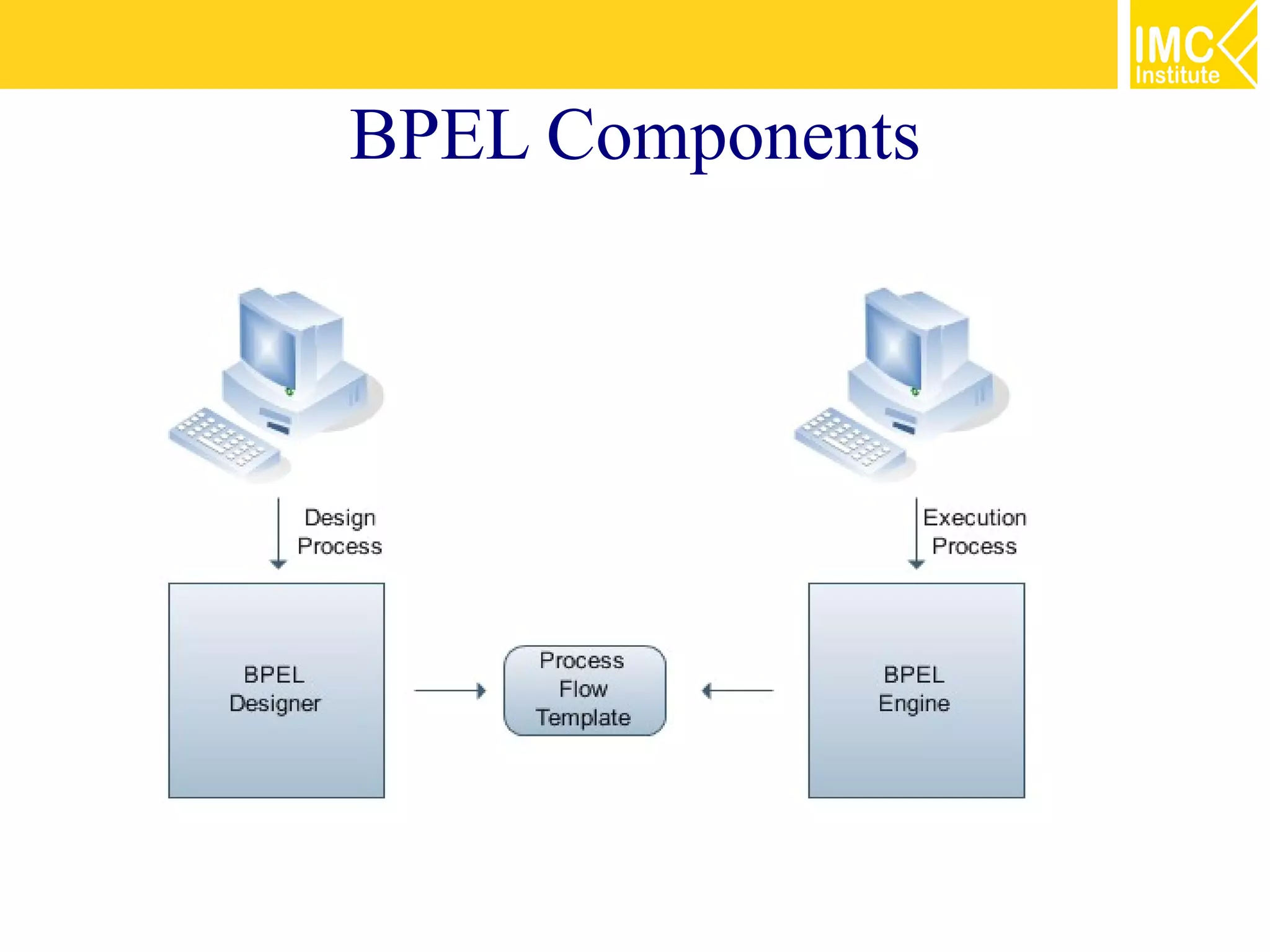 IMC Institute

BPEL Components

Design Process

Execution Process

BPEL Designer

Process Flow Template

BPEL Engine